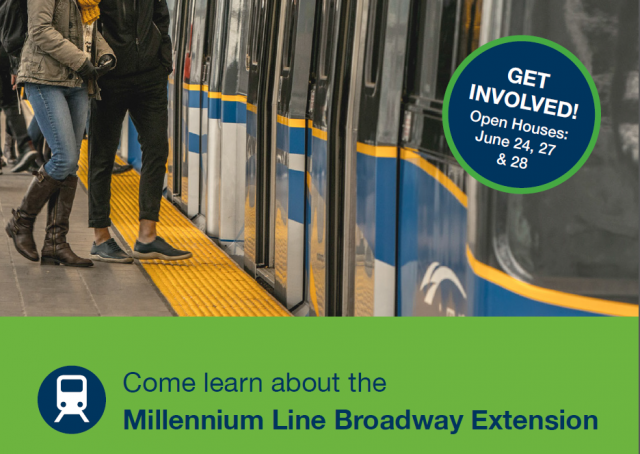 GET INVOLVED!
Open Houses: June 24, 27 & 28

Come learn about the
Millennium Line Broadway Extension